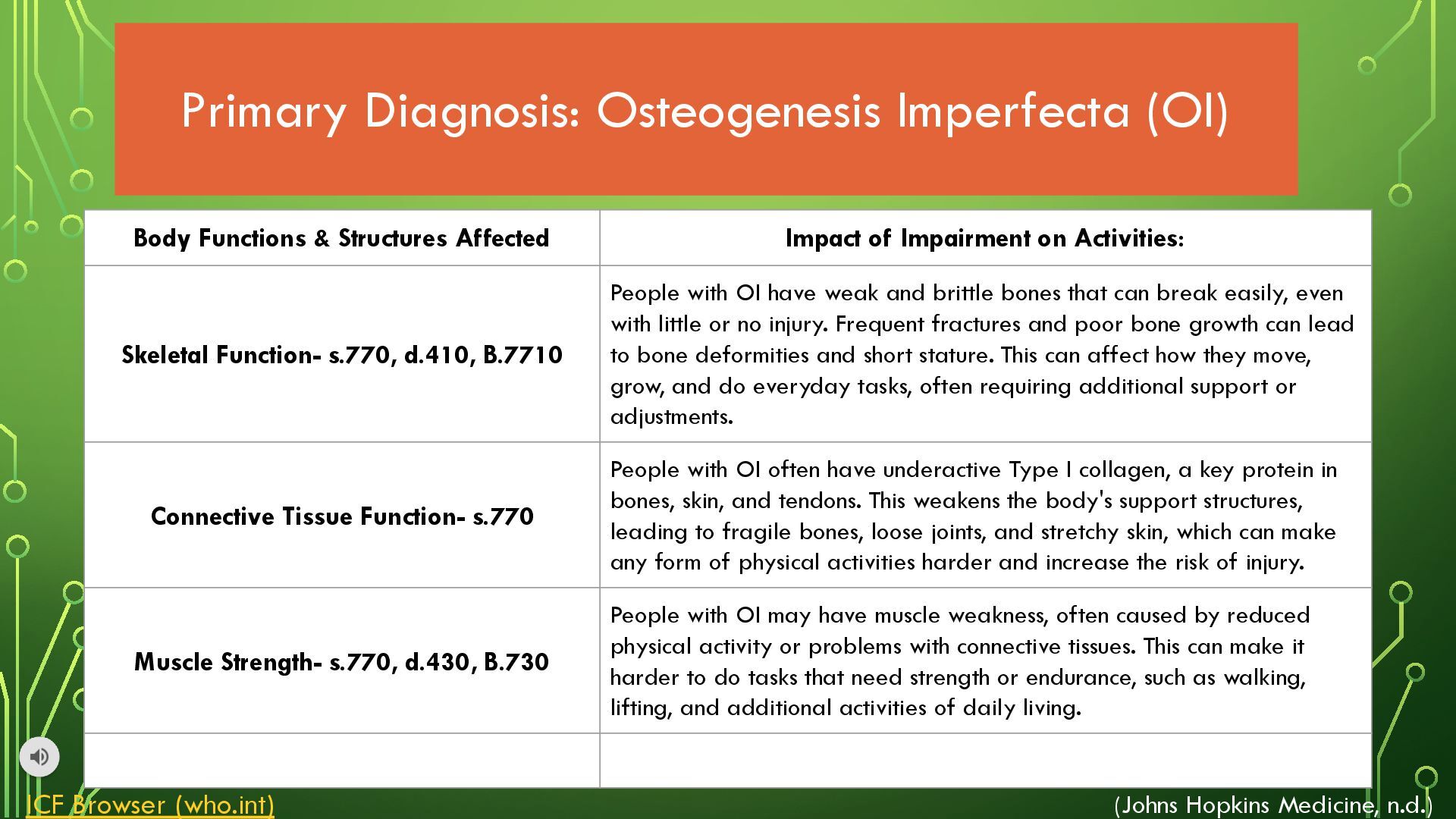 Primary Diagnosis: Osteogenesis Imperfecta (OI)

| Body Functions & Structures Affected | Impact of Impairment on Activities: |
|---|---|
| Skeletal Function- s.770, d.410, B.7710 | People with OI have weak and brittle bones that can break easily, even with little or no injury. Frequent fractures and poor bone growth can lead to bone deformities and short stature. This can affect how they move, grow, and do everyday tasks, often requiring additional support or adjustments. |
| Connective Tissue Function- s.770 | People with OI often have underactive Type I collagen, a key protein in bones, skin, and tendons. This weakens the body's support structures, leading to fragile bones, loose joints, and stretchy skin, which can make any form of physical activities harder and increase the risk of injury. |
| Muscle Strength- s.770, d.430, B.730 | People with OI may have muscle weakness, often caused by reduced physical activity or problems with connective tissues. This can make it harder to do tasks that need strength or endurance, such as walking, lifting, and additional activities of daily living. |
| | |

ICF Browser (who.int)

(Johns Hopkins Medicine, n.d.)